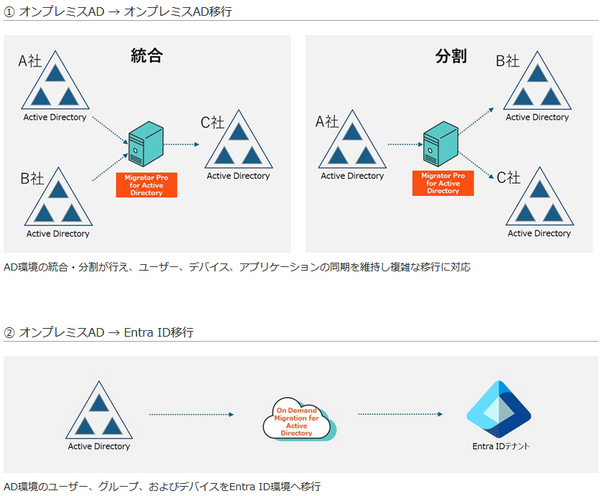 ① オンプレミスAD → オンプレミスAD移行

統合

A社

Active Directory

B社

Active Directory

Migrator Pro for Active Directory

C社

Active Directory

分割

A社

Active Directory

Migrator Pro for Active Directory

B社

Active Directory

C社

Active Directory

AD環境の統合・分割が行え、ユーザー、デバイス、アプリケーションの同期を維持し複雑な移行に対応

② オンプレミスAD → Entra ID移行

Active Directory

On Demand Migration for Active Directory

Entra IDテナント

AD環境のユーザー、グループ、およびデバイスをEntra ID環境へ移行